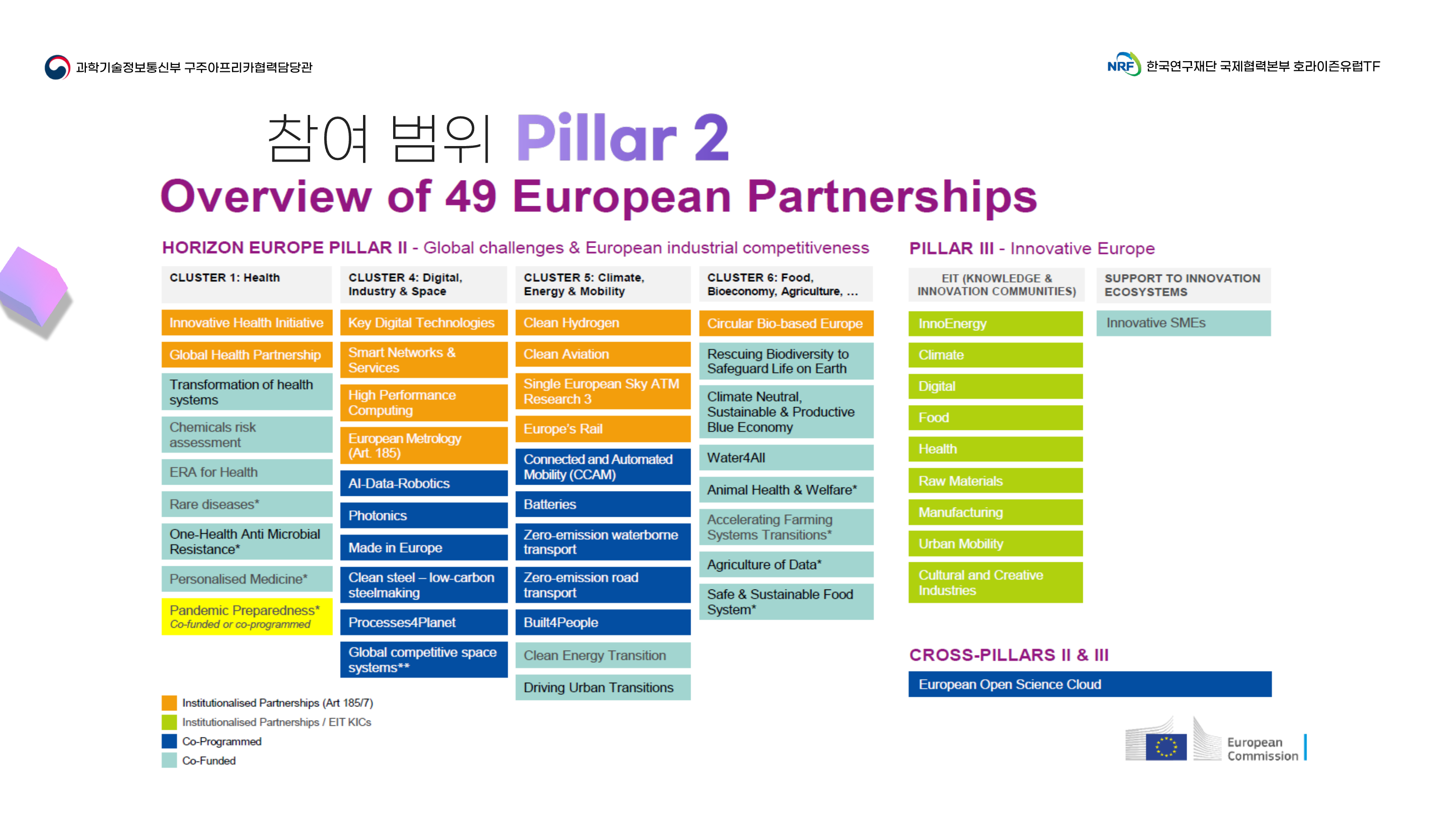 과학기술정보통신부 구주아프리카협력담당관

NRF 한국연구재단 국제협력본부 호라이즌유럽TF

참여 범위 Pillar 2

Overview of 49 European Partnerships

HORIZON EUROPE PILLAR II - Global challenges & European industrial competitiveness

CLUSTER 1: Health

Innovative Health Initiative

Global Health Partnership

Transformation of health systems

Chemicals risk assessment

ERA for Health

Rare diseases*

One-Health Anti Microbial Resistance*

Personalised Medicine*

Pandemic Preparedness*
Co-funded or co-programmed

CLUSTER 4: Digital, Industry & Space

Key Digital Technologies

Smart Networks & Services

High Performance Computing

European Metrology (Art. 185)

AI-Data-Robotics

Photonics

Made in Europe

Clean steel – low-carbon steelmaking

Processes4Planet

Global competitive space systems**

CLUSTER 5: Climate, Energy & Mobility

Clean Hydrogen

Clean Aviation

Single European Sky ATM Research 3

Europe's Rail

Connected and Automated Mobility (CCAM)

Batteries

Zero-emission waterborne transport

Zero-emission road transport

Built4People

Clean Energy Transition

Driving Urban Transitions

CLUSTER 6: Food, Bioeconomy, Agriculture, ...

Circular Bio-based Europe

Rescuing Biodiversity to Safeguard Life on Earth

Climate Neutral, Sustainable & Productive Blue Economy

Water4All

Animal Health & Welfare*

Accelerating Farming Systems Transitions*

Agriculture of Data*

Safe & Sustainable Food System*

PILLAR III - Innovative Europe

EIT (KNOWLEDGE & INNOVATION COMMUNITIES)

InnoEnergy

Climate

Digital

Food

Health

Raw Materials

Manufacturing

Urban Mobility

Cultural and Creative Industries

SUPPORT TO INNOVATION ECOSYSTEMS

Innovative SMEs

CROSS-PILLARS II & III

European Open Science Cloud

Institutionalised Partnerships (Art 185/7)
Institutionalised Partnerships / EIT KICs
Co-Programmed
Co-Funded

European Commission